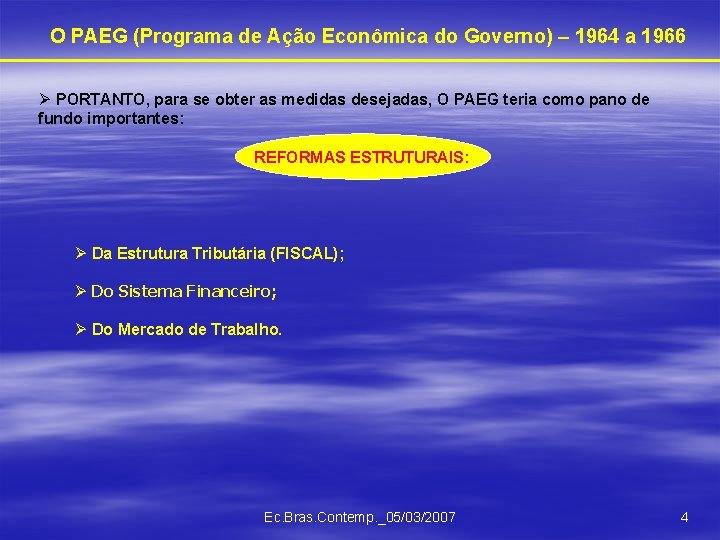 O PAEG (Programa de Ação Econômica do Governo) – 1964 a 1966

➢ PORTANTO, para se obter as medidas desejadas, O PAEG teria como pano de fundo importantes:

REFORMAS ESTRUTURAIS:

➢ Da Estrutura Tributária (FISCAL);

➢ Do Sistema Financeiro;

➢ Do Mercado de Trabalho.

Ec.Bras.Contemp._05/03/2007

4